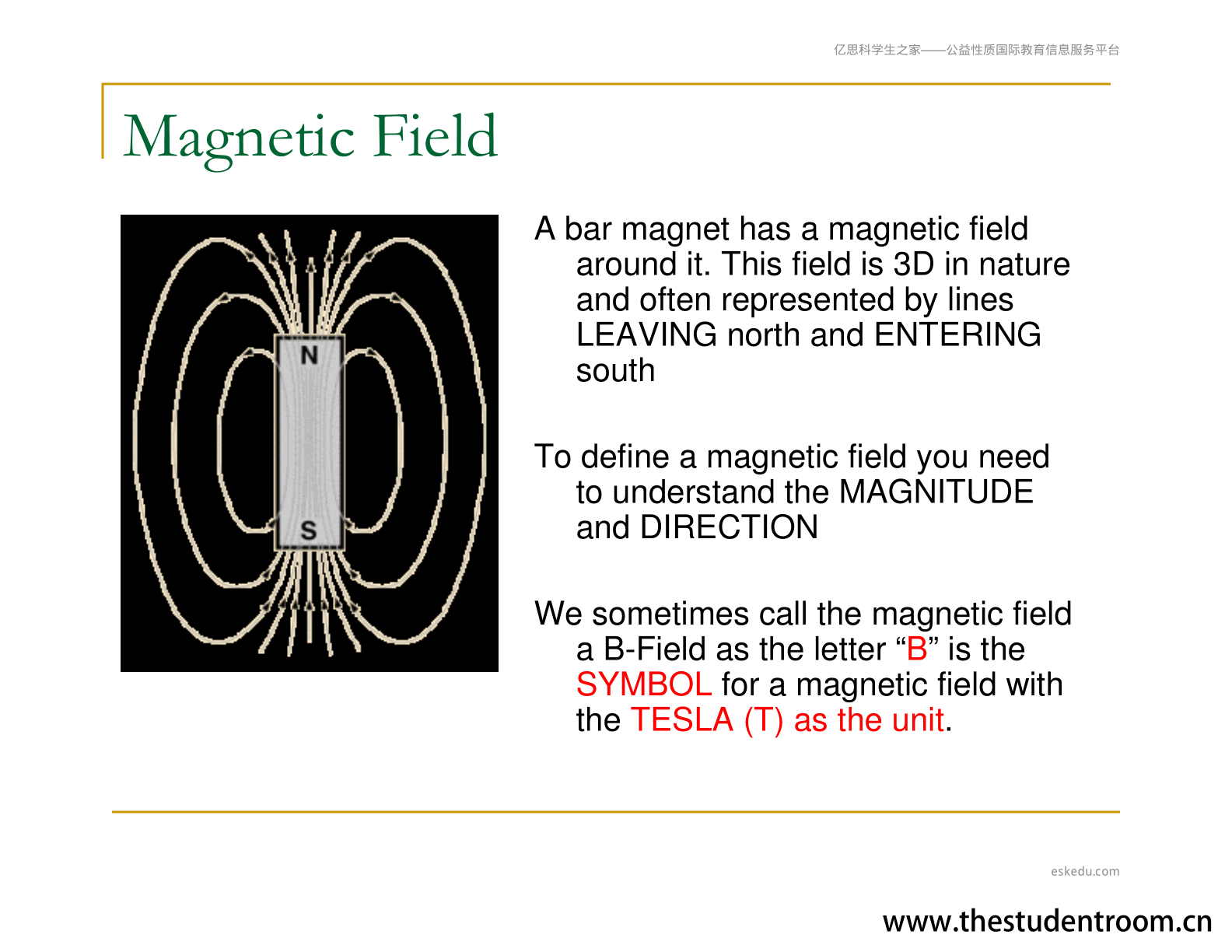 亿思科学生之家——公益性质国际教育信息服务平台

Magnetic Field

N

S

A bar magnet has a magnetic field around it. This field is 3D in nature and often represented by lines LEAVING north and ENTERING south

To define a magnetic field you need to understand the MAGNITUDE and DIRECTION

We sometimes call the magnetic field a B-Field as the letter “B” is the SYMBOL for a magnetic field with the TESLA (T) as the unit.

eskedu.com

www.thestudentroom.cn